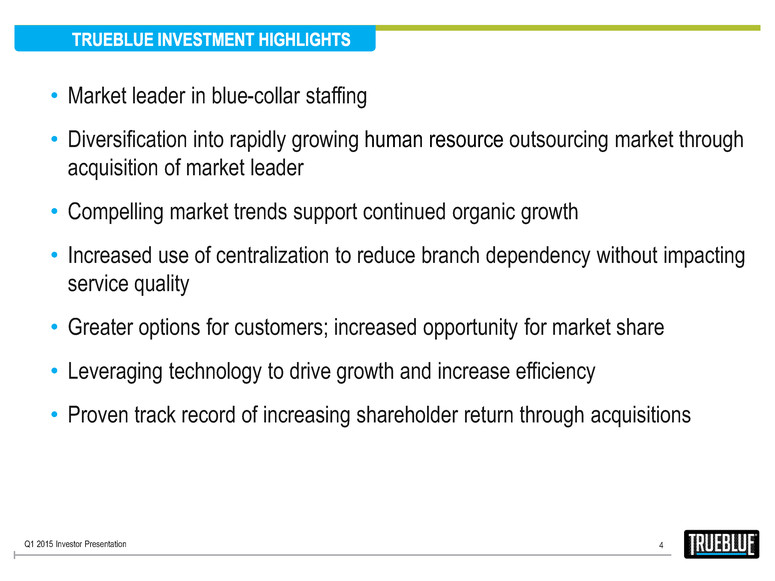 TRUEBLUE INVESTMENT HIGHLIGHTS

• Market leader in blue-collar staffing

• Diversification into rapidly growing human resource outsourcing market through acquisition of market leader

• Compelling market trends support continued organic growth

• Increased use of centralization to reduce branch dependency without impacting service quality

• Greater options for customers; increased opportunity for market share

• Leveraging technology to drive growth and increase efficiency

• Proven track record of increasing shareholder return through acquisitions

Q1 2015 Investor Presentation

4

TRUEBLUE